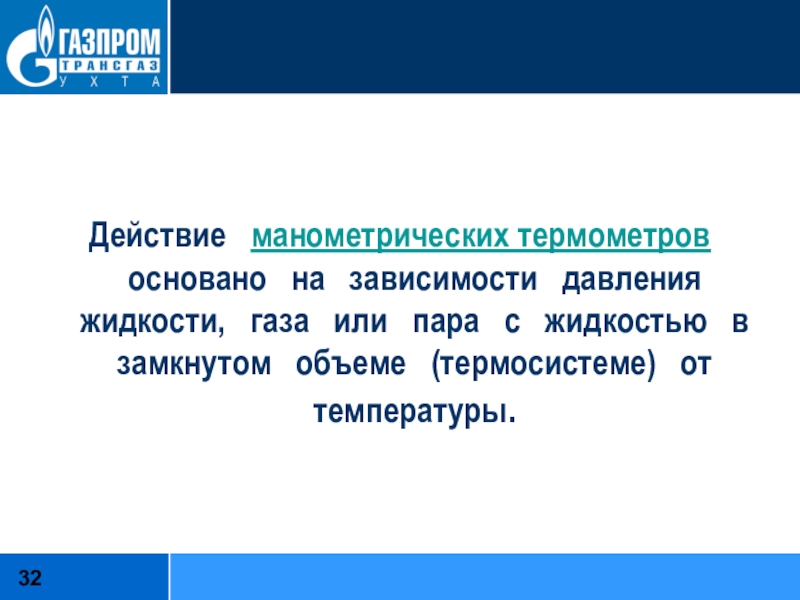 ГАЗПРОМ
ТРАНСГАЗ
УХТА

Действие манометрических термометров основано на зависимости давления жидкости, газа или пара с жидкостью в замкнутом объеме (термосистеме) от температуры.

32